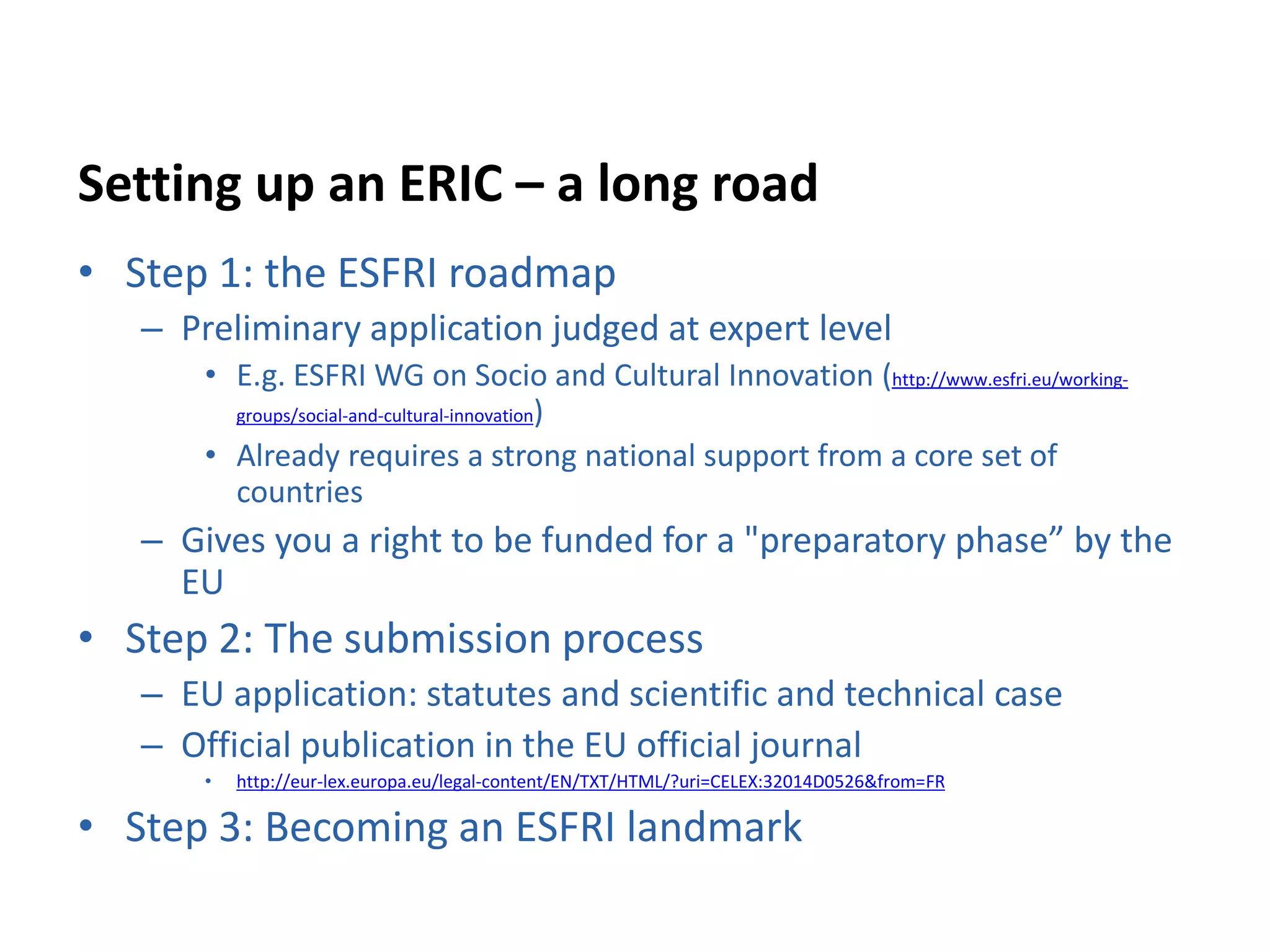 Setting up an ERIC – a long road

• Step 1: the ESFRI roadmap
  – Preliminary application judged at expert level
    • E.g. ESFRI WG on Socio and Cultural Innovation (http://www.esfri.eu/working-groups/social-and-cultural-innovation)
    • Already requires a strong national support from a core set of countries
  – Gives you a right to be funded for a "preparatory phase” by the EU
• Step 2: The submission process
  – EU application: statutes and scientific and technical case
  – Official publication in the EU official journal
    • http://eur-lex.europa.eu/legal-content/EN/TXT/HTML/?uri=CELEX:32014D0526&from=FR
• Step 3: Becoming an ESFRI landmark